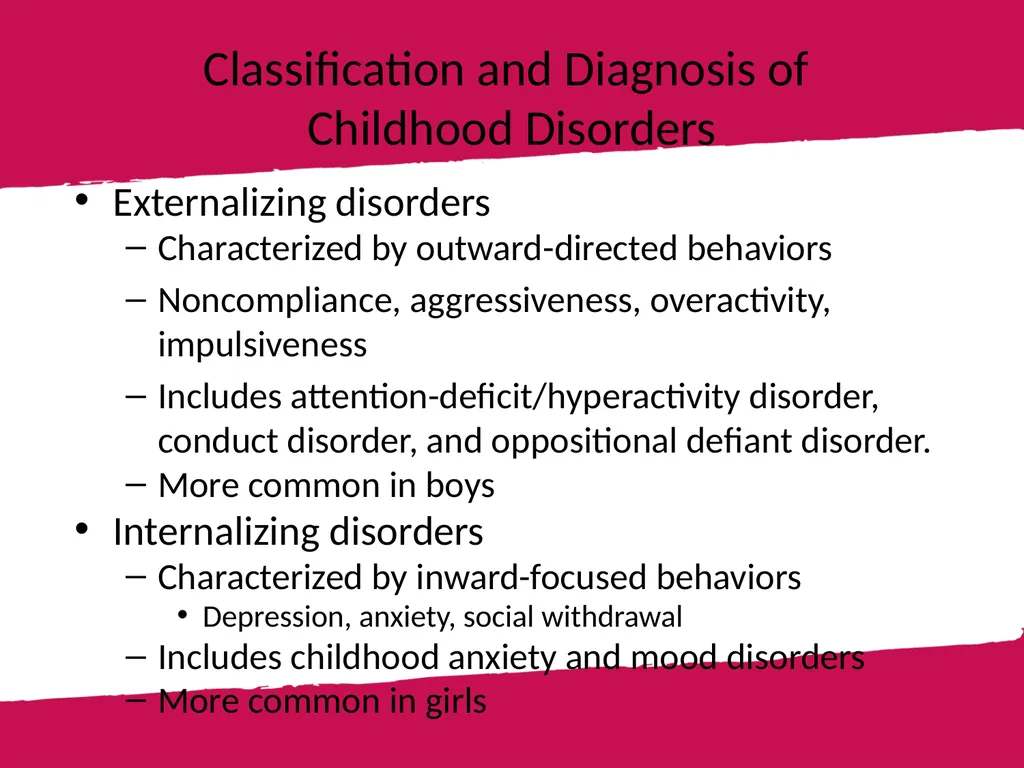 Classification and Diagnosis of Childhood Disorders

• Externalizing disorders
– Characterized by outward-directed behaviors
– Noncompliance, aggressiveness, overactivity, impulsiveness
– Includes attention-deficit/hyperactivity disorder, conduct disorder, and oppositional defiant disorder.
– More common in boys
• Internalizing disorders
– Characterized by inward-focused behaviors
• Depression, anxiety, social withdrawal
– Includes childhood anxiety and mood disorders
– More common in girls